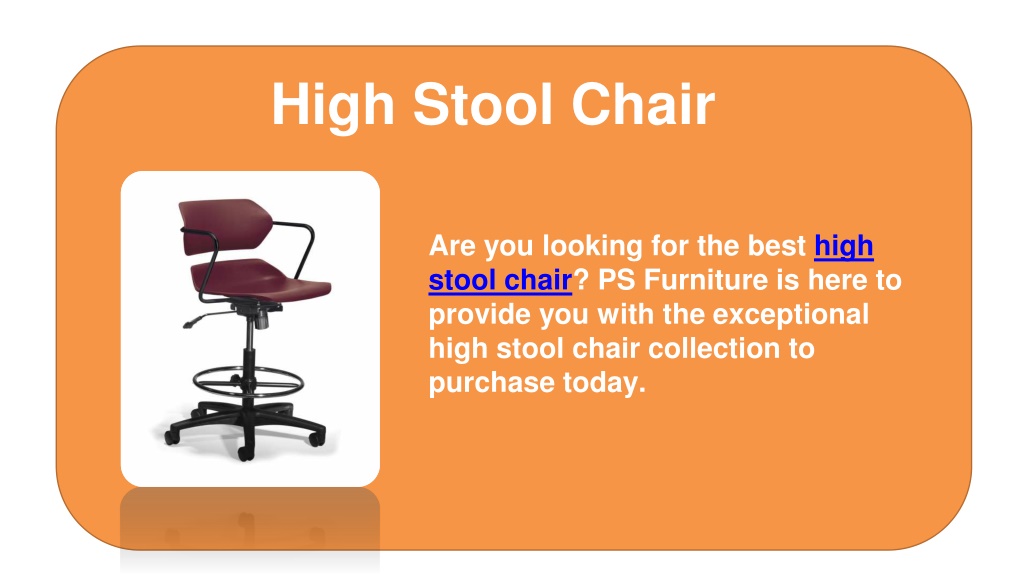 High Stool Chair

Are you looking for the best high stool chair? PS Furniture is here to provide you with the exceptional high stool chair collection to purchase today.